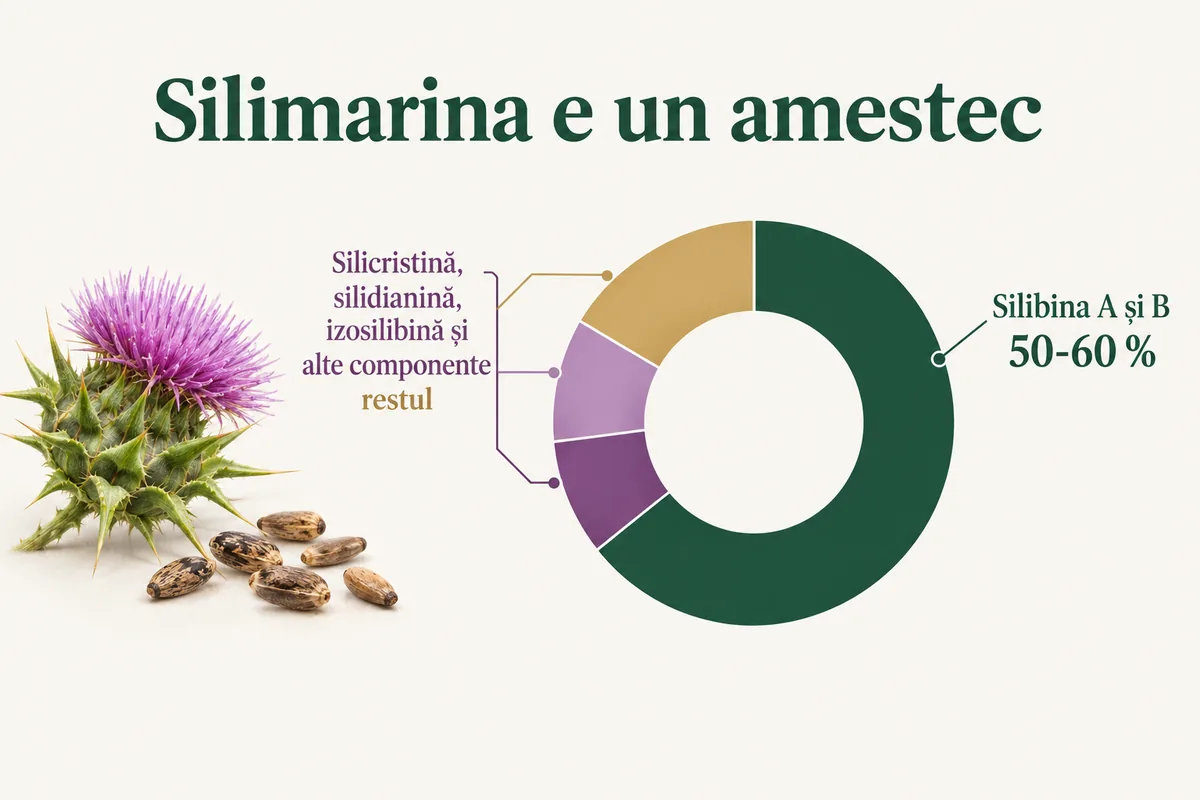 Silimarina e un amestec

Silicristină, silidianină, izosilibină și alte componente
restul

Silibina A și B
50-60 %